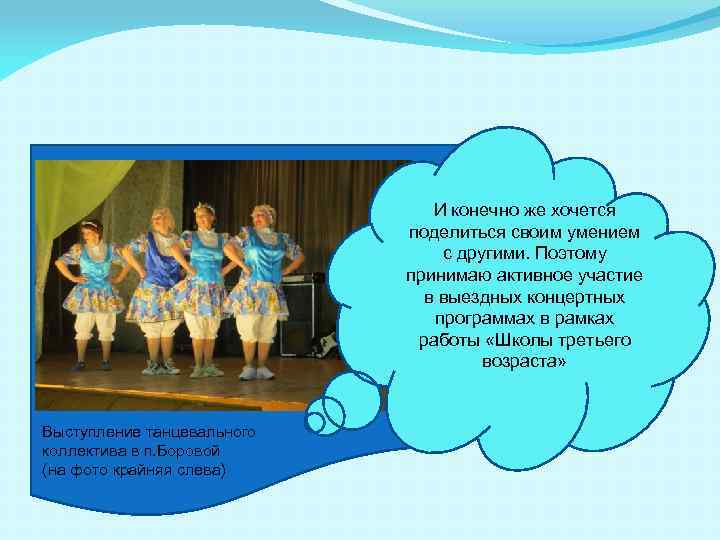 И конечно же хочется поделиться своим умением с другими. Поэтому принимаю активное участие в выездных концертных программах в рамках работы «Школы третьего возраста»

Выступление танцевального коллектива в п.Боровой
(на фото крайняя слева)